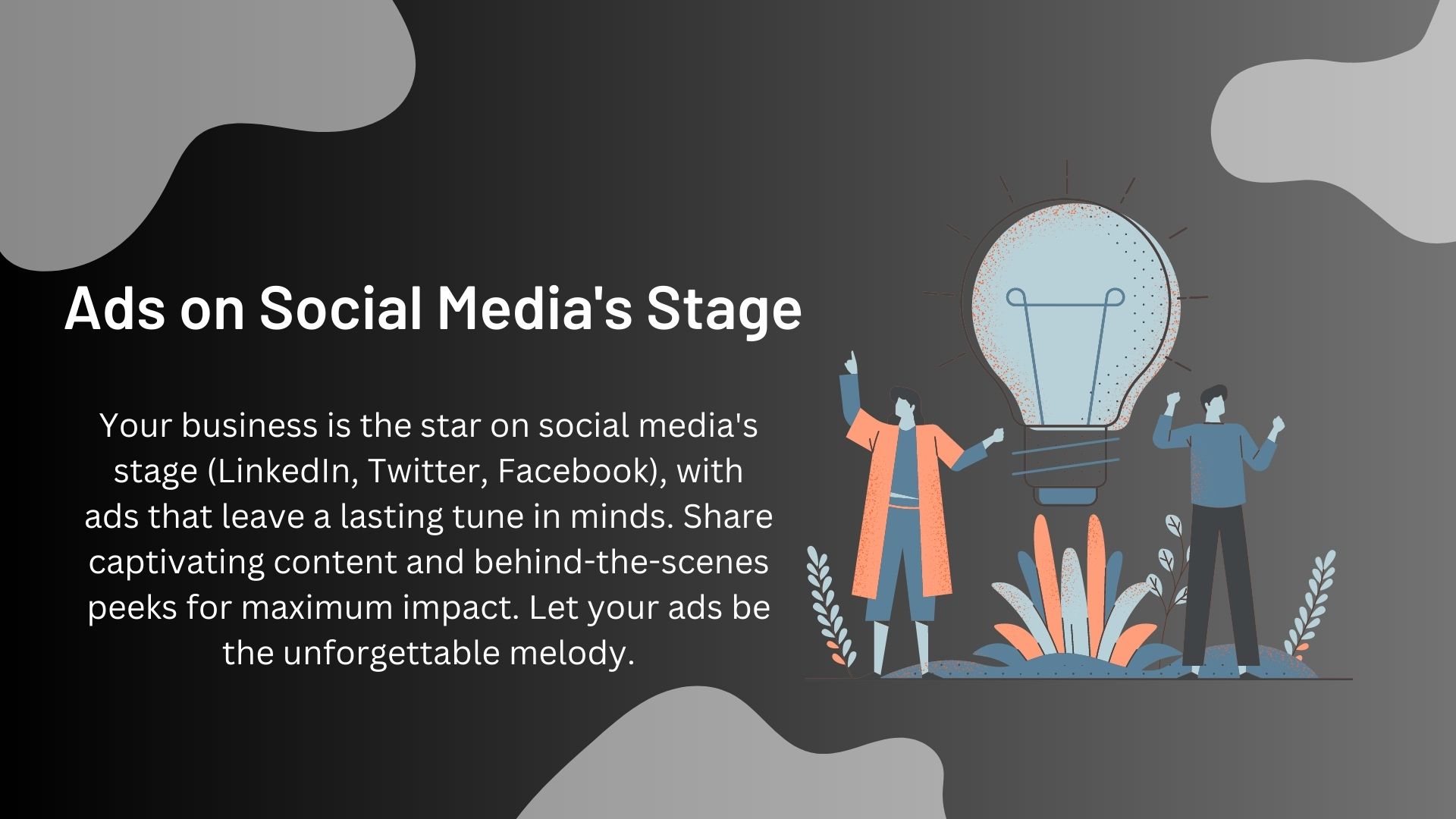 Ads on Social Media's Stage

Your business is the star on social media's stage (LinkedIn, Twitter, Facebook), with ads that leave a lasting tune in minds. Share captivating content and behind-the-scenes peeks for maximum impact. Let your ads be the unforgettable melody.